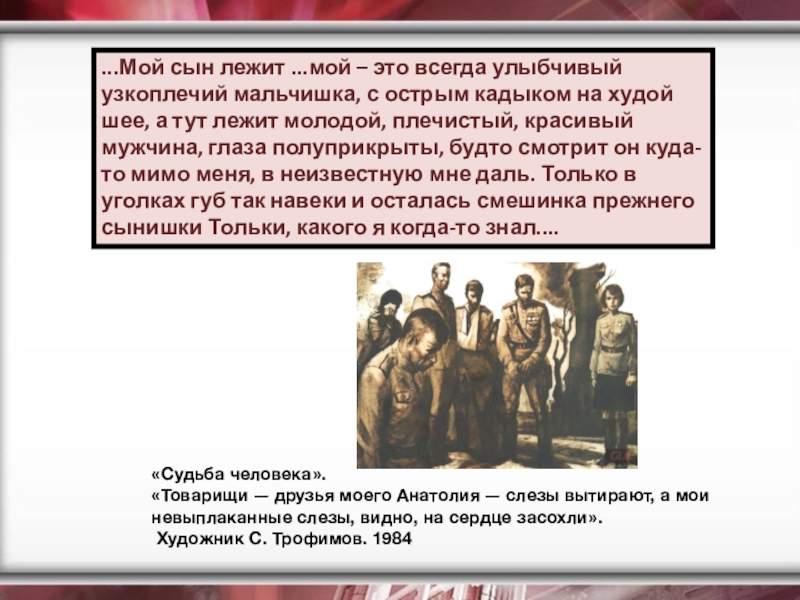 ...Мой сын лежит ...мой – это всегда улыбчивый узкоплечий мальчишка, с острым кадыком на худой шее, а тут лежит молодой, плечистый, красивый мужчина, глаза полуприкрыты, будто смотрит он куда-то мимо меня, в неизвестную мне даль. Только в уголках губ так навеки и осталась смешинка прежнего сынишки Тольки, какого я когда-то знал....

«Судьба человека».
«Товарищи — друзья моего Анатолия — слезы вытирают, а мои невыплаканные слезы, видно, на сердце засохли».
Художник С. Трофимов. 1984